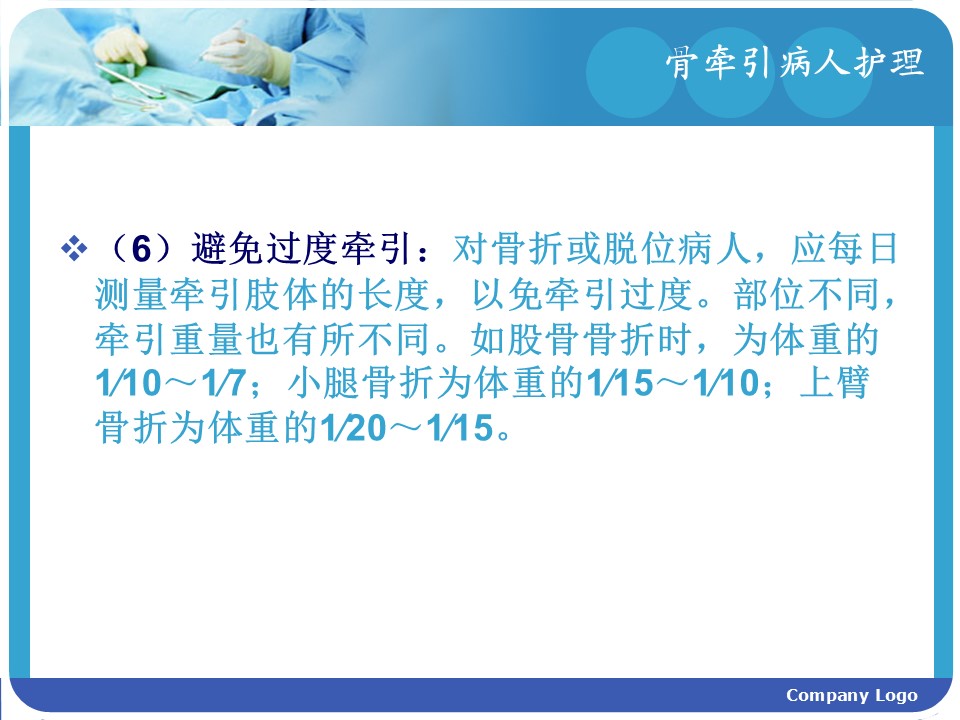 骨牵引病人护理

❖（6）避免过度牵引：对骨折或脱位病人，应每日测量牵引肢体的长度，以免牵引过度。部位不同，牵引重量也有所不同。如股骨骨折时，为体重的1/10～1/7；小腿骨折为体重的1/15～1/10；上臂骨折为体重的1/20～1/15。

Company Logo